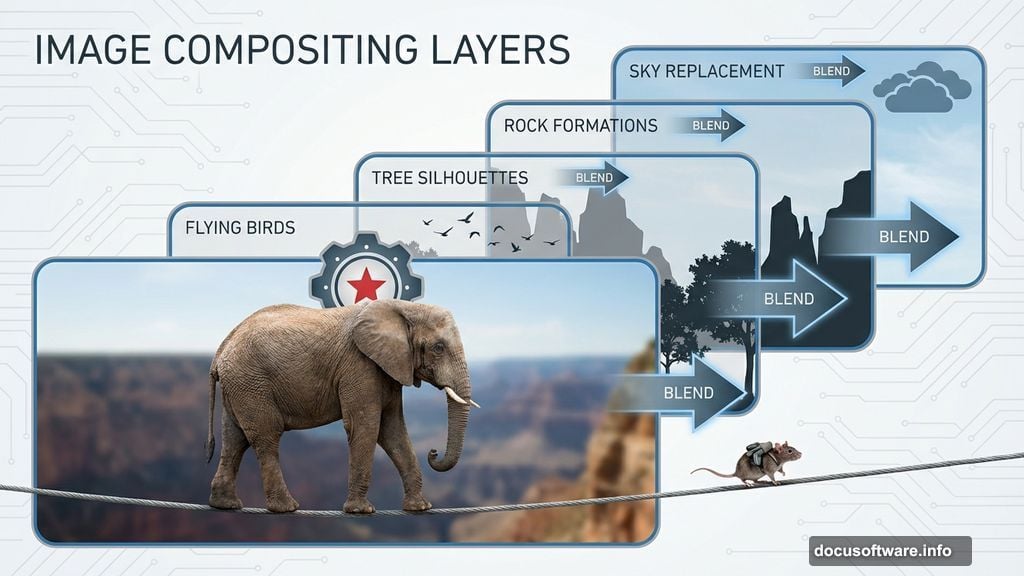 IMAGE COMPOSITING LAYERS

SKY REPLACEMENT BLEND

ROCK FORMATIONS BLEND

TREE SILHOUETTES BLEND

FLYING BIRDS

BLEND

BLEND

BLEND

docusoftware.info